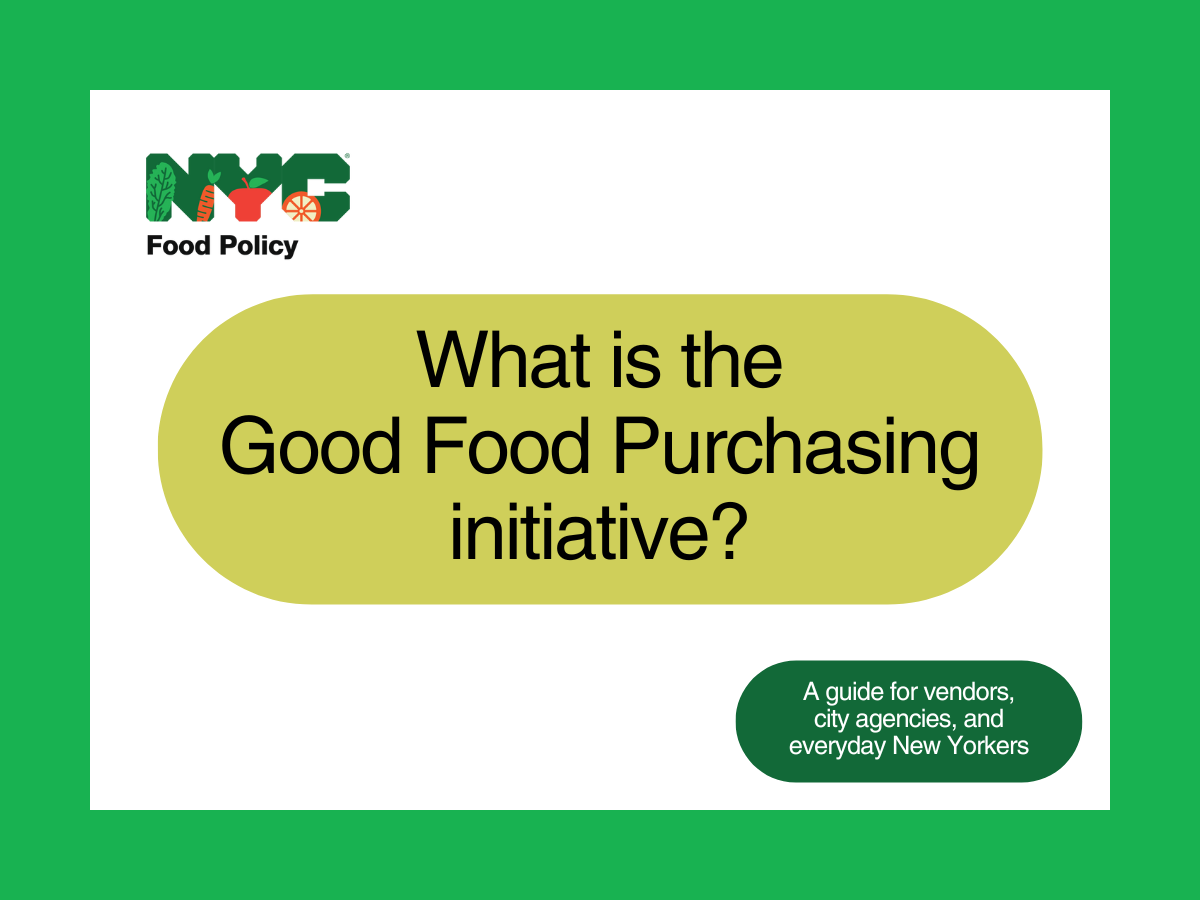 NYC®
Food Policy

What is the Good Food Purchasing initiative?

A guide for vendors, city agencies, and everyday New Yorkers